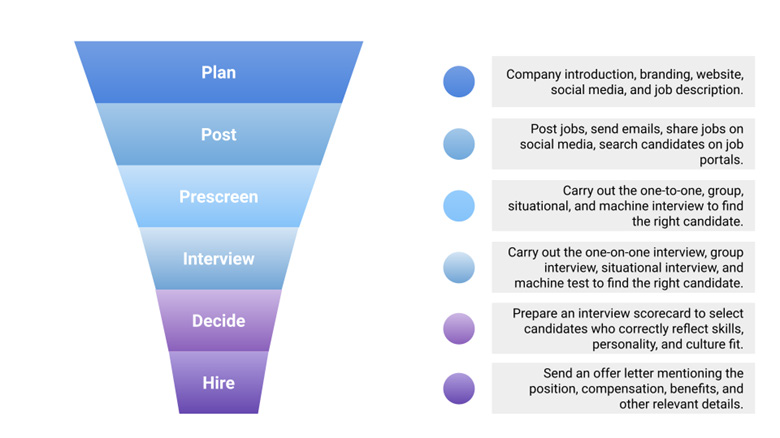 Plan

Post

Prescreen

Interview

Decide

Hire

Company introduction, branding, website, social media, and job description.

Post jobs, send emails, share jobs on social media, search candidates on job portals.

Carry out the one-to-one, group, situational, and machine interview to find the right candidate.

Carry out the one-on-one interview, group interview, situational interview, and machine test to find the right candidate.

Prepare an interview scorecard to select candidates who correctly reflect skills, personality, and culture fit.

Send an offer letter mentioning the position, compensation, benefits, and other relevant details.